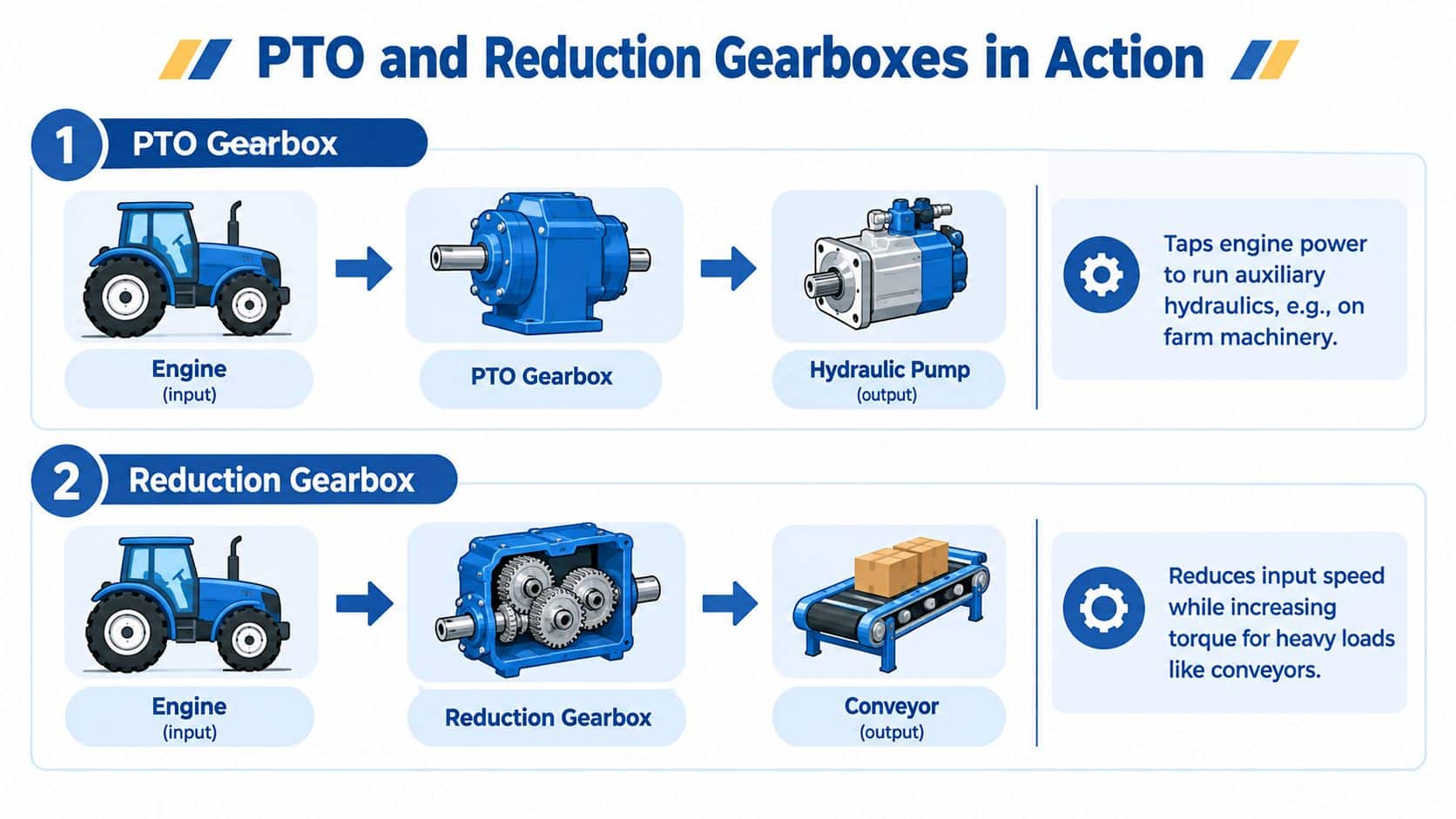 PTO and Reduction Gearboxes in Action

1 PTO Gearbox

Engine
(input)

PTO Gearbox

Hydraulic Pump
(output)

Taps engine power to run auxiliary hydraulics, e.g., on farm machinery.

2 Reduction Gearbox

Engine
(input)

Reduction Gearbox

Conveyor
(output)

Reduces input speed while increasing torque for heavy loads like conveyors.